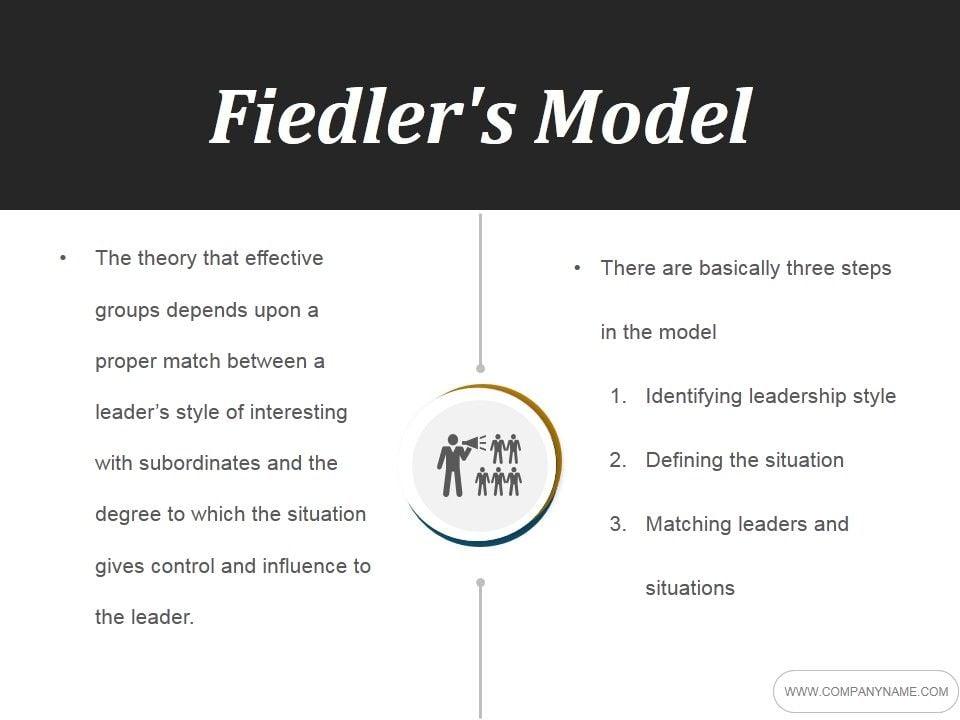 Fiedler's Model

• The theory that effective groups depends upon a proper match between a leader's style of interesting with subordinates and the degree to which the situation gives control and influence to the leader.

• There are basically three steps in the model

1. Identifying leadership style
2. Defining the situation
3. Matching leaders and situations

WWW.COMPANYNAME.COM